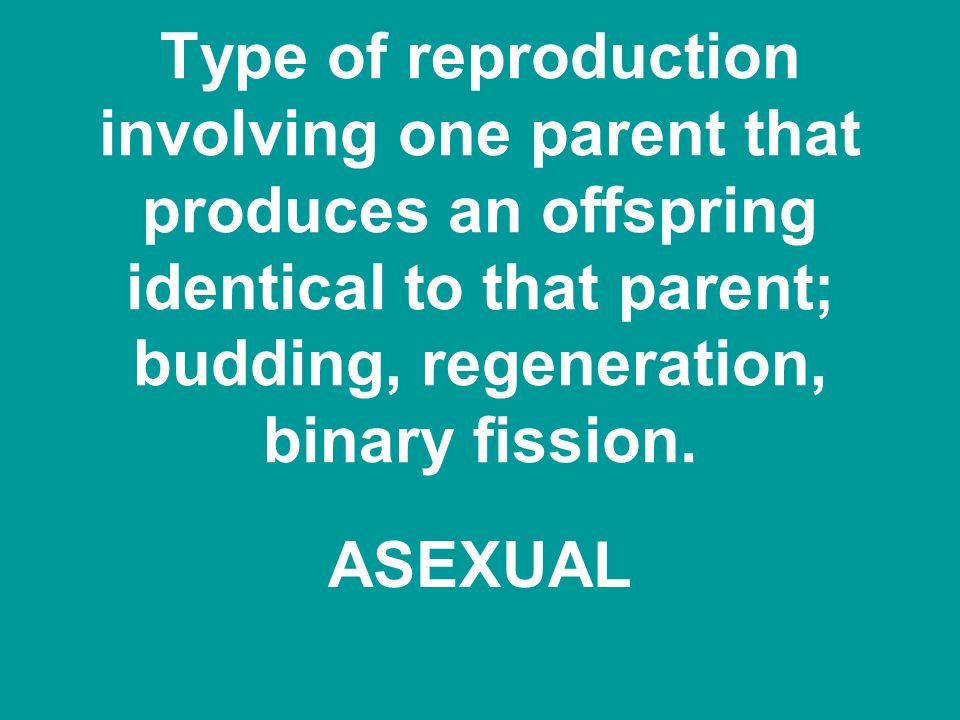 Type of reproduction involving one parent that produces an offspring identical to that parent; budding, regeneration, binary fission.

ASEXUAL